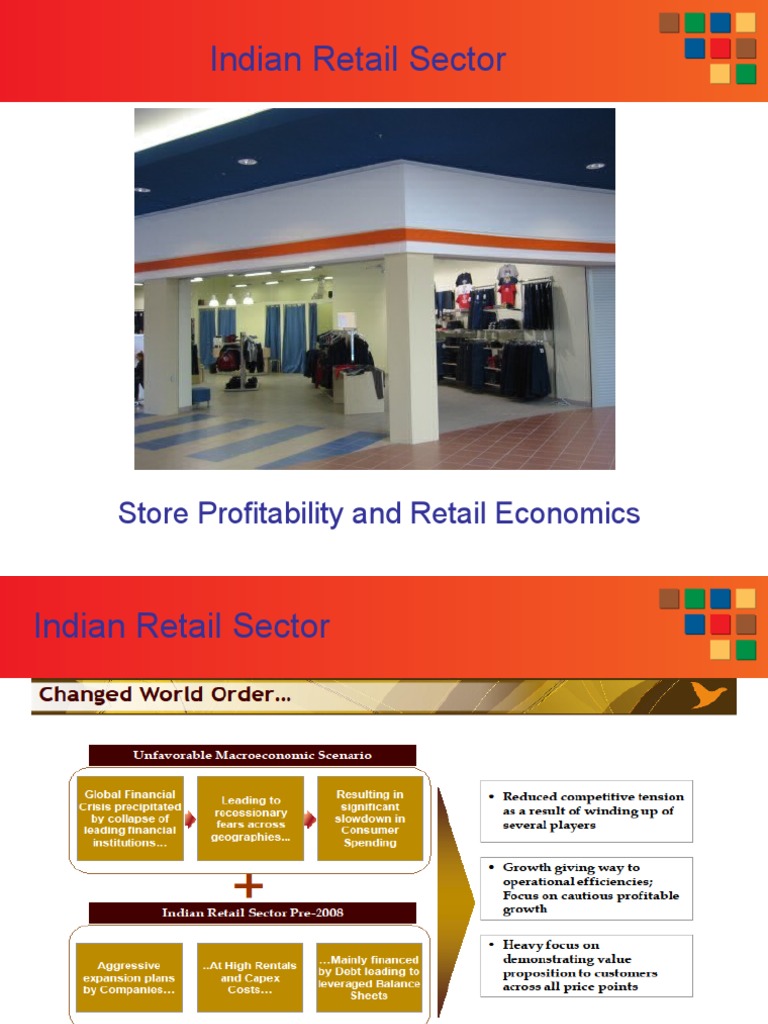 Indian Retail Sector

Store Profitability and Retail Economics

Indian Retail Sector

Changed World Order...

Unfavorable Macroeconomic Scenario

Global Financial Crisis precipitated by collapse of leading financial institutions...

Leading to recessionary fears across geographies...

Resulting in significant slowdown in Consumer Spending

+

Indian Retail Sector Pre-2008

Aggressive expansion plans by Companies...

..At High Rentals and Capex Costs...

...Mainly financed by Debt leading to leveraged Balance Sheets

• Reduced competitive tension as a result of winding up of several players

• Growth giving way to operational efficiencies; Focus on cautious profitable growth

• Heavy focus on demonstrating value proposition to customers across all price points